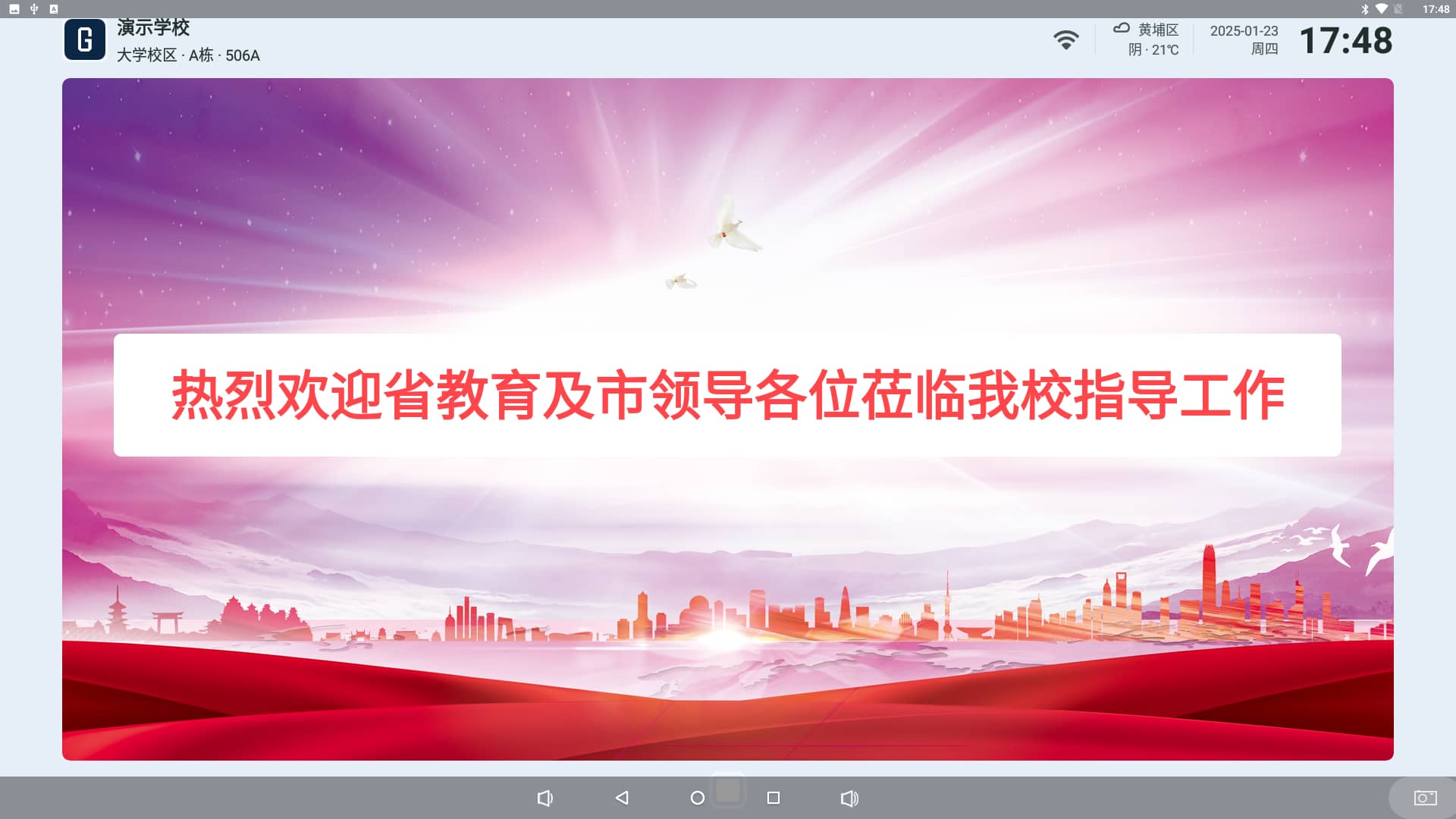 17:48

G

演示学校
大学校区 · A栋 · 506A

黄埔区
阴 · 21℃

2025-01-23
周四

17:48

热烈欢迎省教育及市领导各位莅临我校指导工作